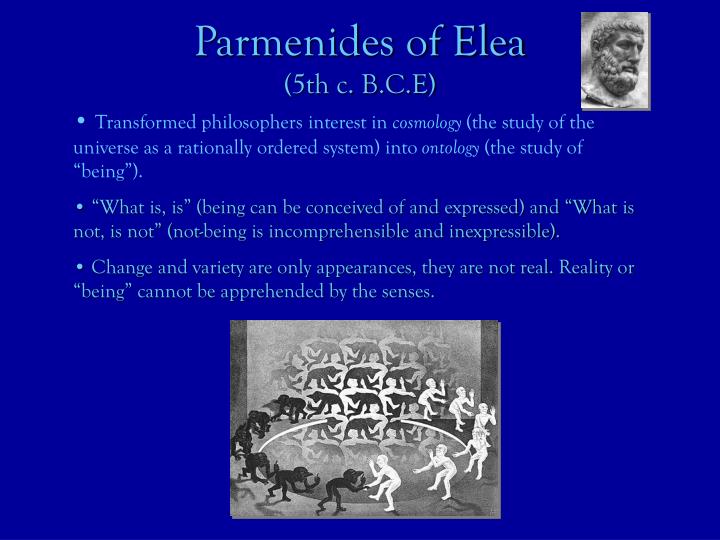 Parmenides of Elea
(5th c. B.C.E)

• Transformed philosophers interest in cosmology (the study of the universe as a rationally ordered system) into ontology (the study of "being").

• "What is, is" (being can be conceived of and expressed) and "What is not, is not" (not-being is incomprehensible and inexpressible).

• Change and variety are only appearances, they are not real. Reality or "being" cannot be apprehended by the senses.